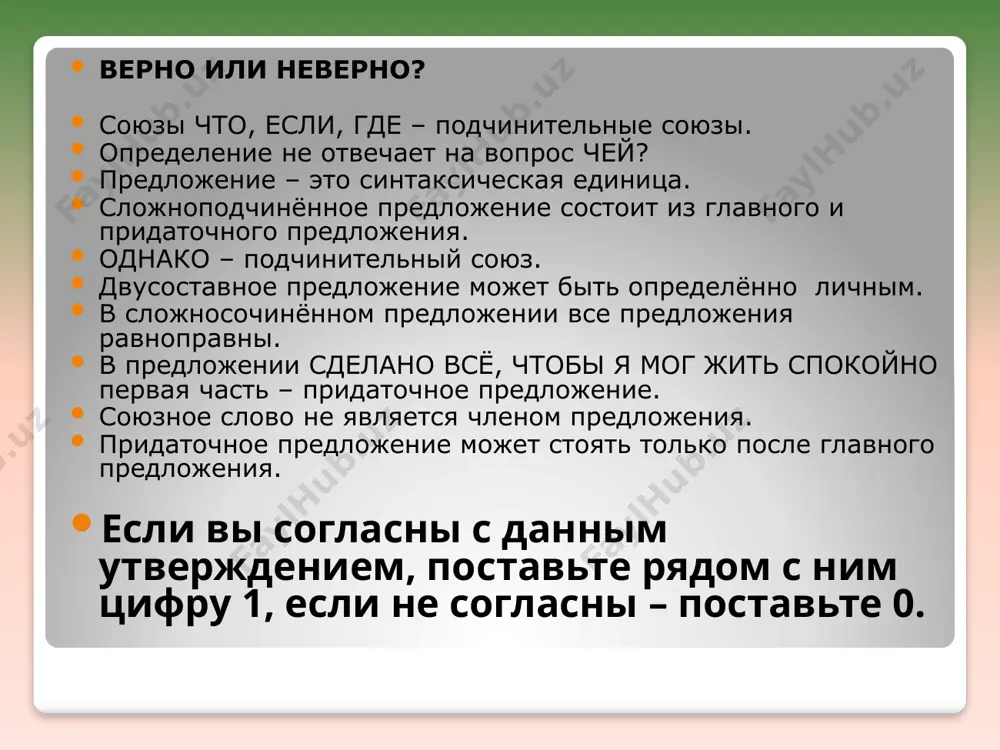 • ВЕРНО ИЛИ НЕВЕРНО?

• Союзы ЧТО, ЕСЛИ, ГДЕ – подчинительные союзы.
• Определение не отвечает на вопрос ЧЕЙ?
• Предложение – это синтаксическая единица.
• Сложноподчинённое предложение состоит из главного и придаточного предложения.
• ОДНАКО – подчинительный союз.
• Двусоставное предложение может быть определённо личным.
• В сложносочинённом предложении все предложения равноправны.
• В предложении СДЕЛАНО ВСЁ, ЧТОБЫ Я МОГ ЖИТЬ СПОКОЙНО первая часть – придаточное предложение.
• Союзное слово не является членом предложения.
• Придаточное предложение может стоять только после главного предложения.

• Если вы согласны с данным утверждением, поставьте рядом с ним цифру 1, если не согласны – поставьте 0.

FaylHub.uz